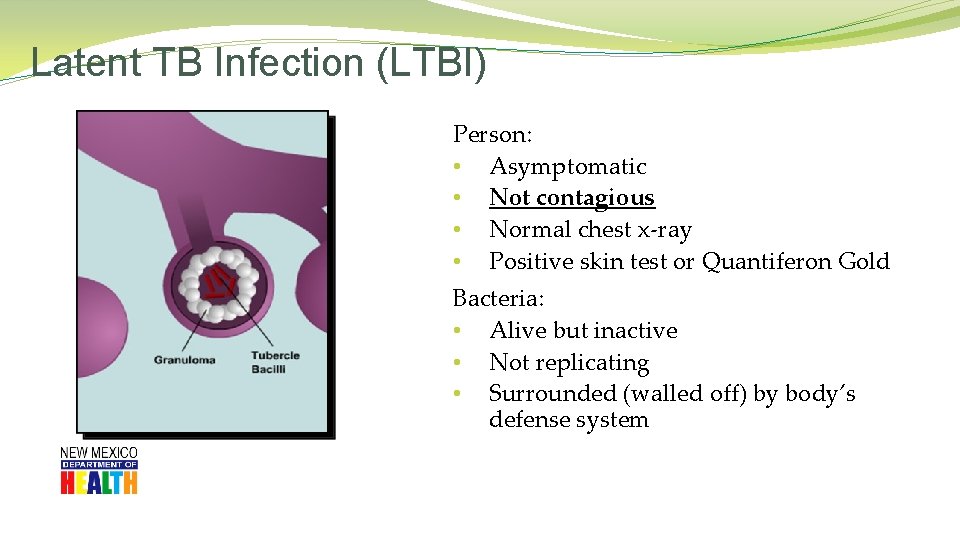 Latent TB Infection (LTBI)

Granuloma

Tubercle Bacilli

Person:
• Asymptomatic
• Not contagious
• Normal chest x-ray
• Positive skin test or Quantiferon Gold

Bacteria:
• Alive but inactive
• Not replicating
• Surrounded (walled off) by body's defense system

NEW MEXICO
DEPARTMENT OF
HEALTH